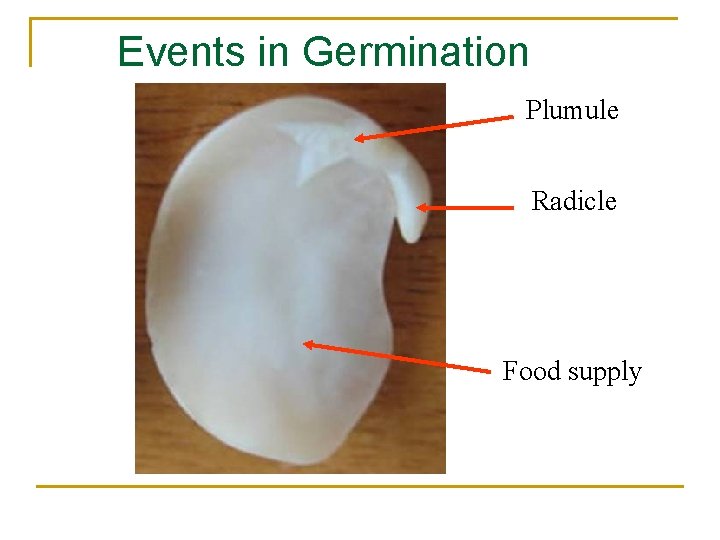 Events in Germination

Plumule

Radicle

Food supply